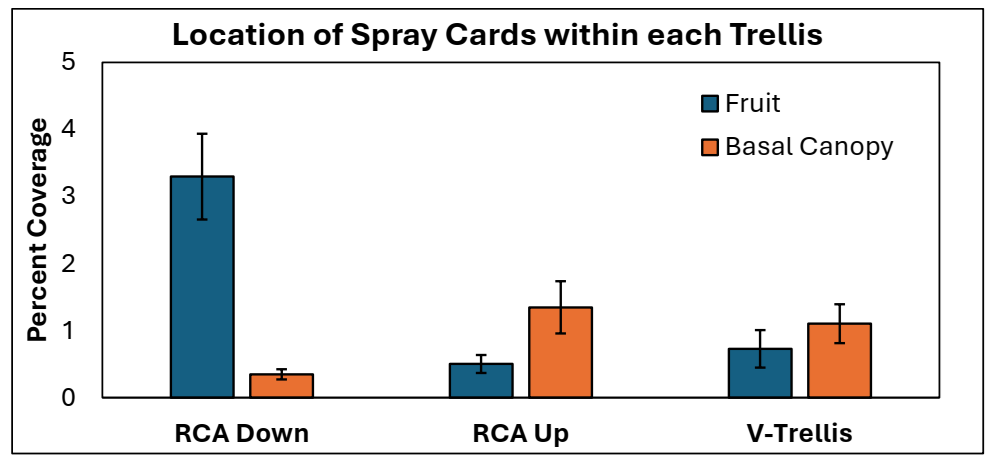 Location of Spray Cards within each Trellis

Percent Coverage

5
4
3
2
1
0

Fruit
Basal Canopy

RCA Down
RCA Up
V-Trellis